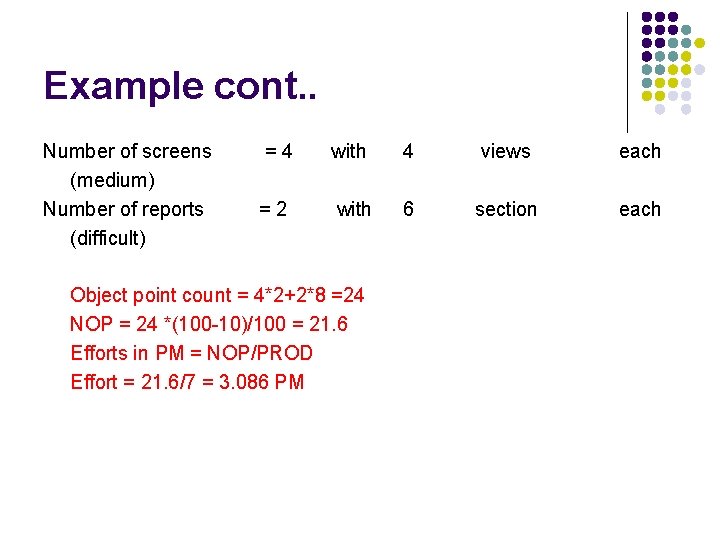 Example cont..

Number of screens = 4 with 4 views each (medium)

Number of reports = 2 with 6 section each (difficult)

Object point count = 4*2+2*8 =24
NOP = 24 *(100-10)/100 = 21.6
Efforts in PM = NOP/PROD
Effort = 21.6/7 = 3.086 PM